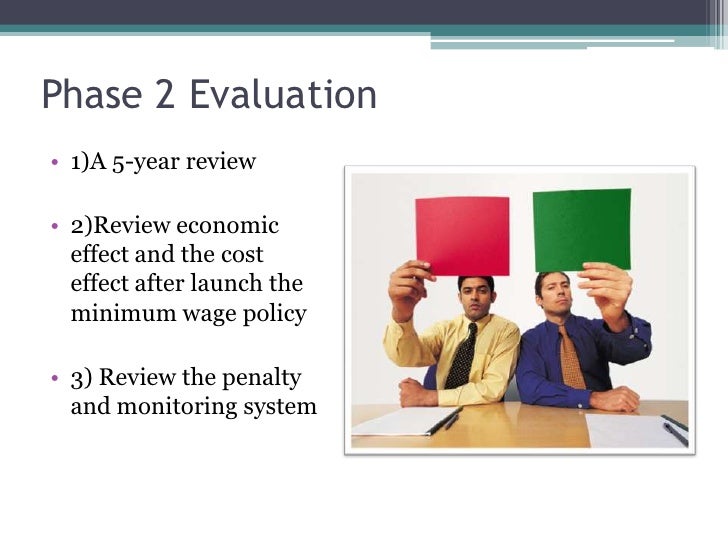 Phase 2 Evaluation

• 1)A 5-year review

• 2)Review economic effect and the cost effect after launch the minimum wage policy

• 3) Review the penalty and monitoring system